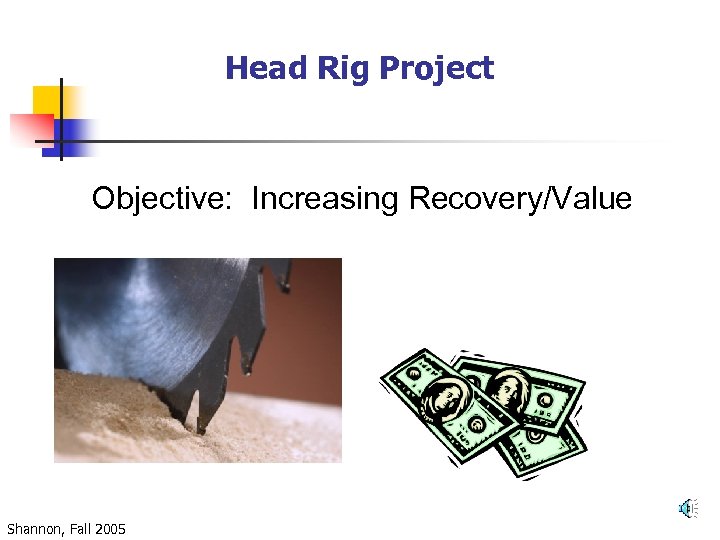 Head Rig Project

Objective: Increasing Recovery/Value

Shannon, Fall 2005